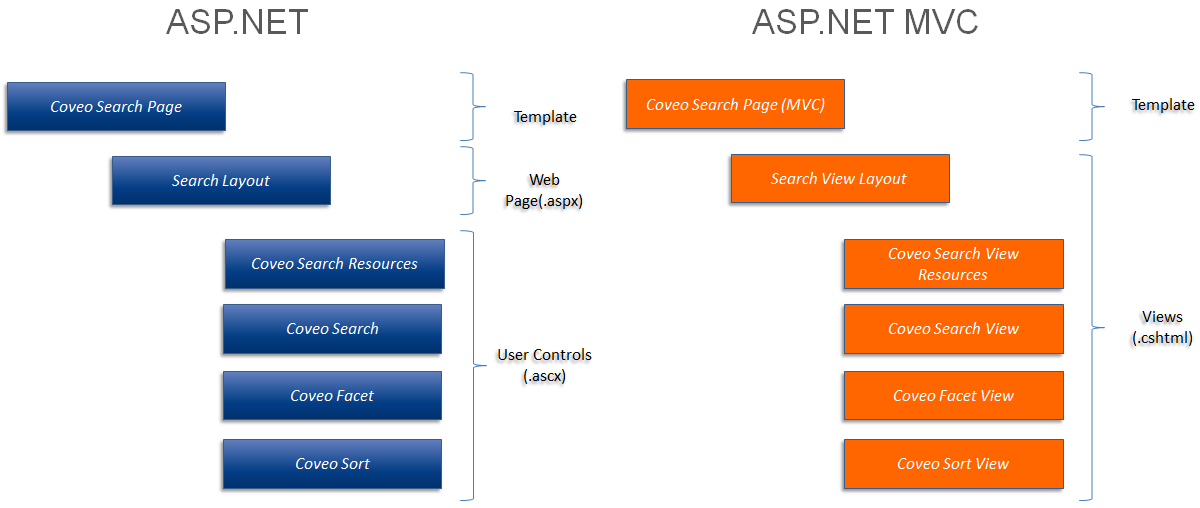 ASP.NET

Coveo Search Page

Template

Search Layout

Web Page(.aspx)

Coveo Search Resources

Coveo Search

Coveo Facet

Coveo Sort

User Controls (.ascx)

ASP.NET MVC

Coveo Search Page (MVC)

Template

Search View Layout

Coveo Search View Resources

Coveo Search View

Coveo Facet View

Coveo Sort View

Views (.cshtml)